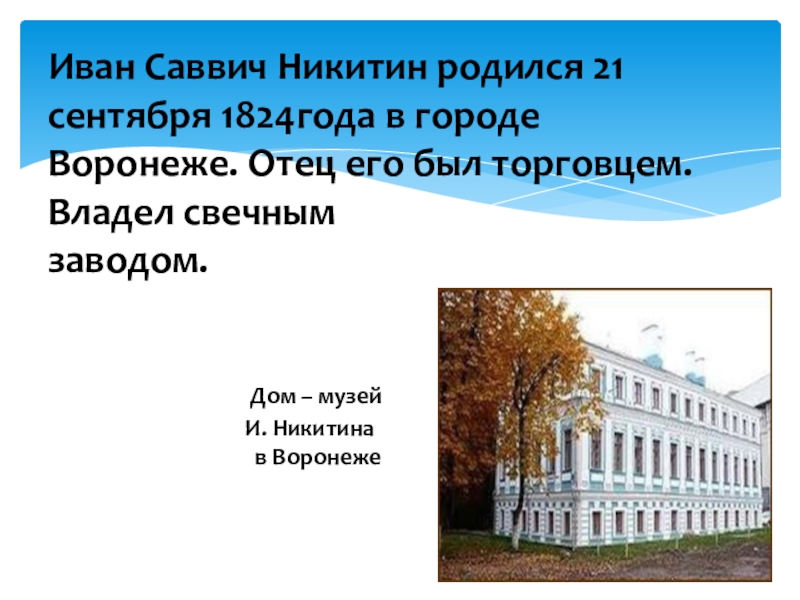 Иван Саввич Никитин родился 21 сентября 1824года в городе Воронеже. Отец его был торговцем. Владел свечным заводом.

Дом – музей
И. Никитина
в Воронеже